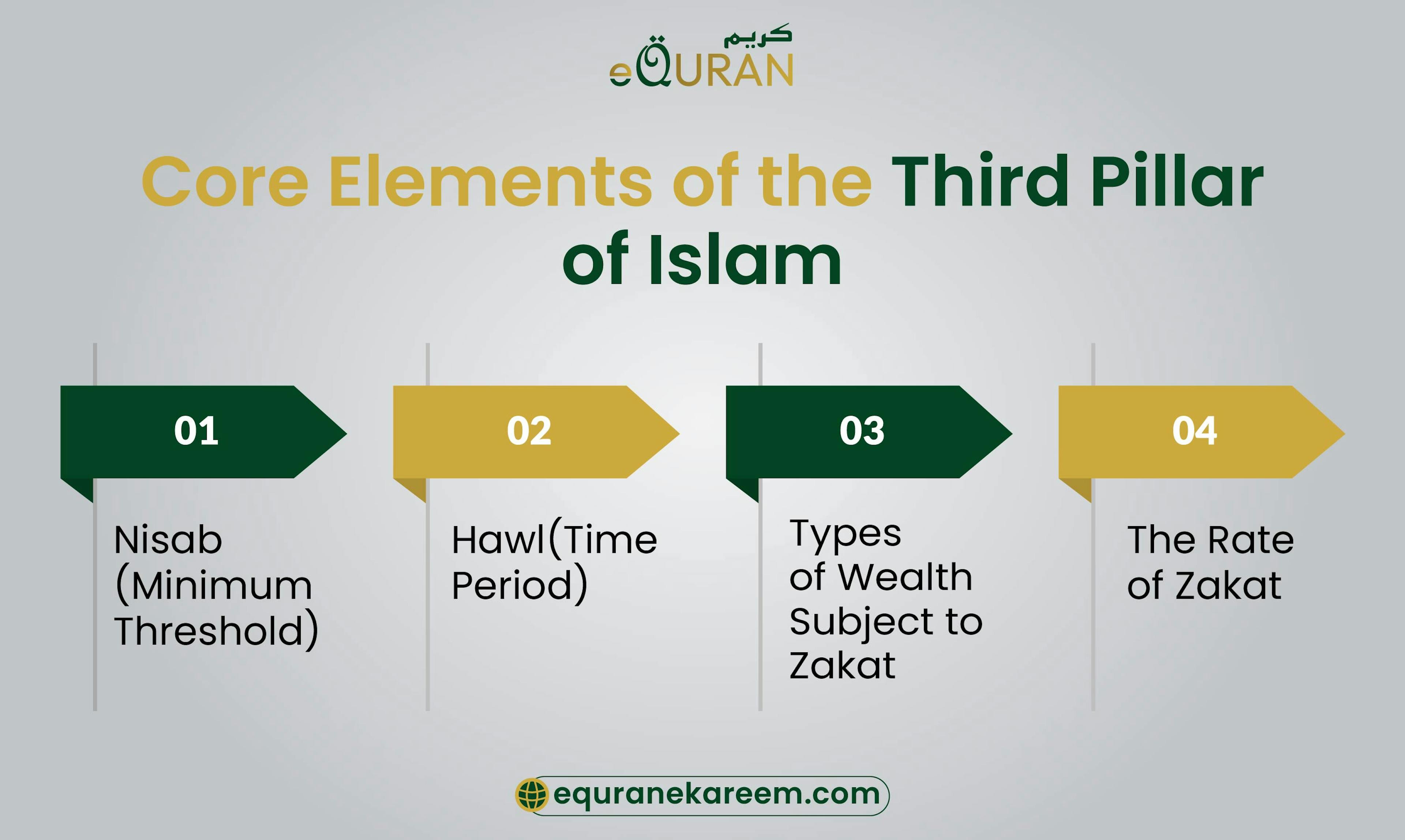 كريم
eQURAN

Core Elements of the Third Pillar of Islam

01
Nisab (Minimum Threshold)

02
Hawl(Time Period)

03
Types of Wealth Subject to Zakat

04
The Rate of Zakat

equranekareem.com